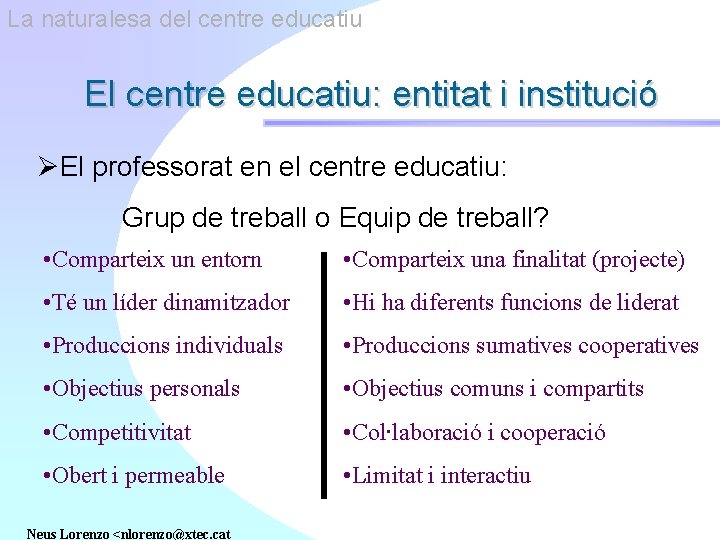 La naturalesa del centre educatiu

El centre educatiu: entitat i institució

➢El professorat en el centre educatiu:

Grup de treball o Equip de treball?

•Comparteix un entorn
•Té un líder dinamitzador
•Produccions individuals
•Objectius personals
•Competitivitat
•Obert i permeable

•Comparteix una finalitat (projecte)
•Hi ha diferents funcions de liderat
•Produccions sumatives cooperatives
•Objectius comuns i compartits
•Col·laboració i cooperació
•Limitat i interactiu

Neus Lorenzo <nlorenzo@xtec.cat